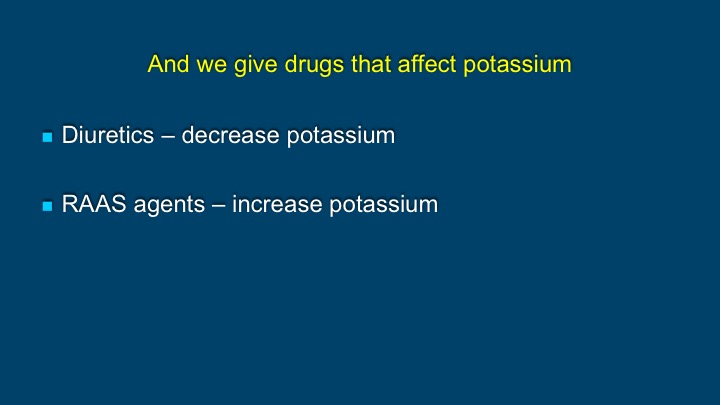 And we give drugs that affect potassium

- Diuretics – decrease potassium

- RAAS agents – increase potassium